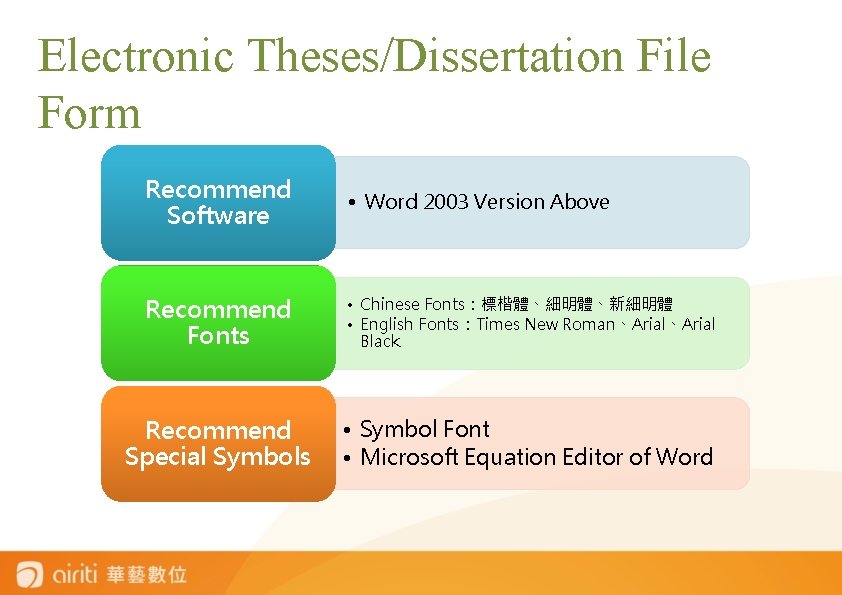 Electronic Theses/Dissertation File Form

Recommend Software

• Word 2003 Version Above

Recommend Fonts

• Chinese Fonts：標楷體、細明體、新細明體
• English Fonts：Times New Roman、Arial、Arial Black

Recommend Special Symbols

• Symbol Font
• Microsoft Equation Editor of Word

airiti 華藝數位